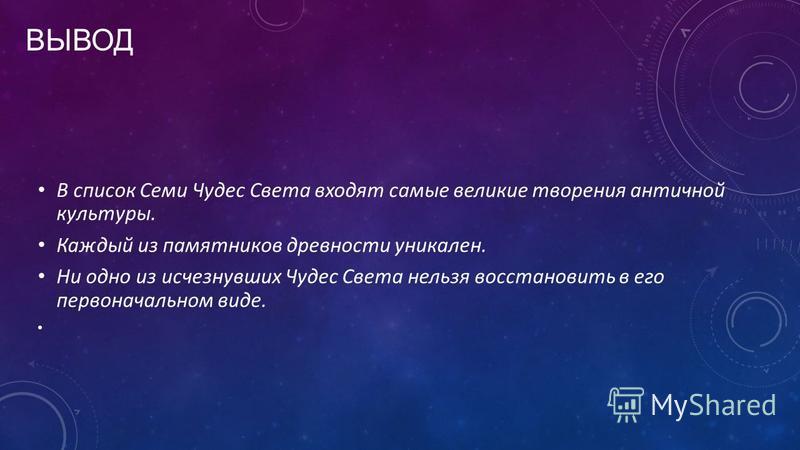 ВЫВОД

• В список Семи Чудес Света входят самые великие творения античной культуры.

• Каждый из памятников древности уникален.

• Ни одно из исчезнувших Чудес Света нельзя восстановить в его первоначальном виде.

•

MyShared